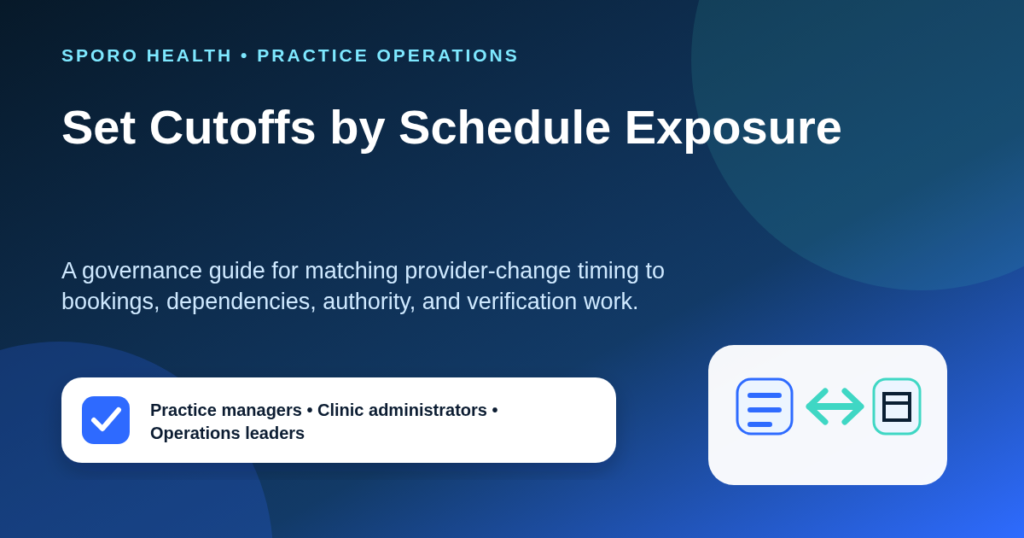 SPORO HEALTH • PRACTICE OPERATIONS

Set Cutoffs by Schedule Exposure

A governance guide for matching provider-change timing to bookings, dependencies, authority, and verification work.

Practice managers • Clinic administrators • Operations leaders